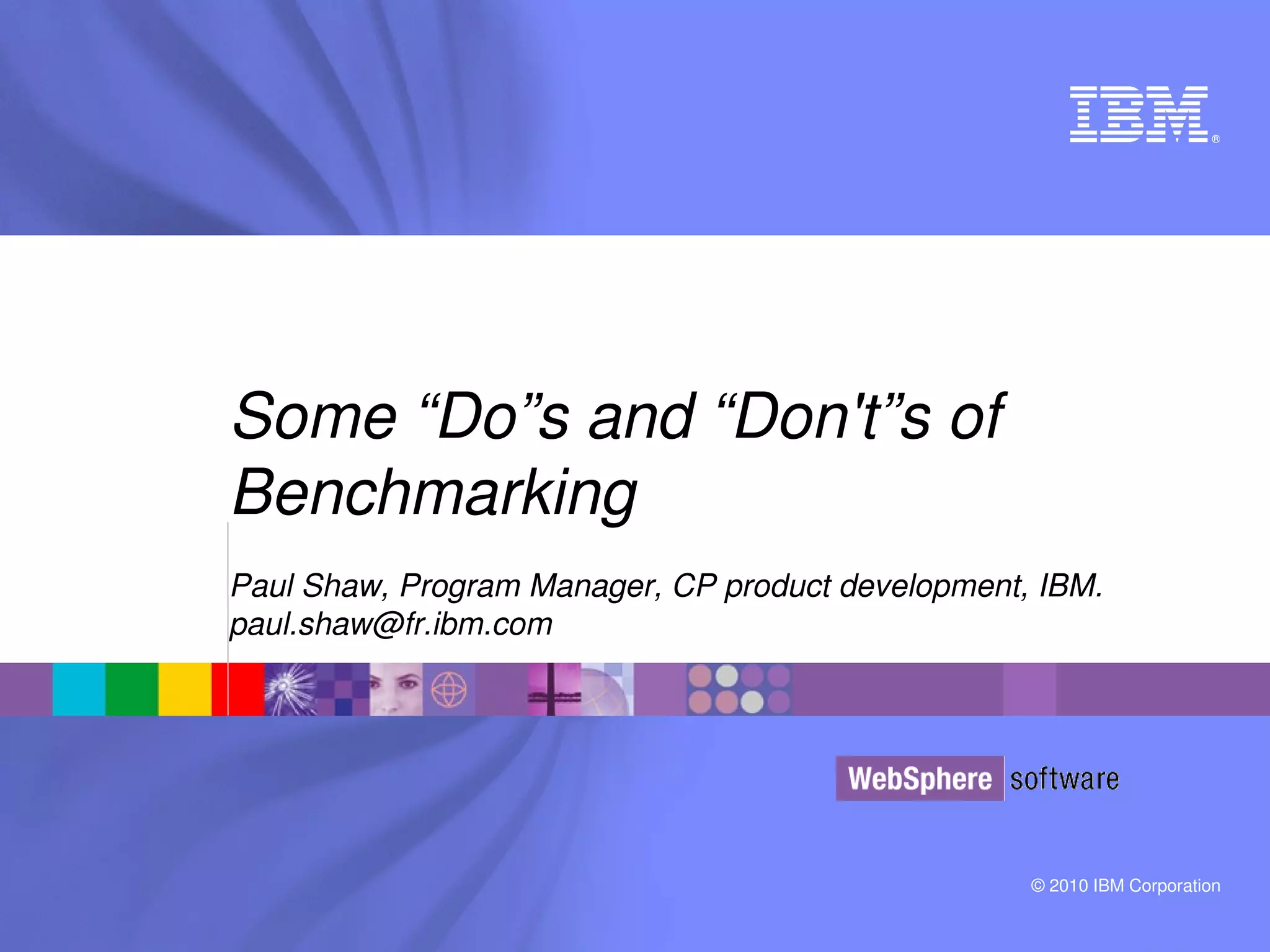 IBM®

Some “Do”s and “Don't”s of Benchmarking

Paul Shaw, Program Manager, CP product development, IBM.
paul.shaw@fr.ibm.com

WebSphere software

© 2010 IBM Corporation